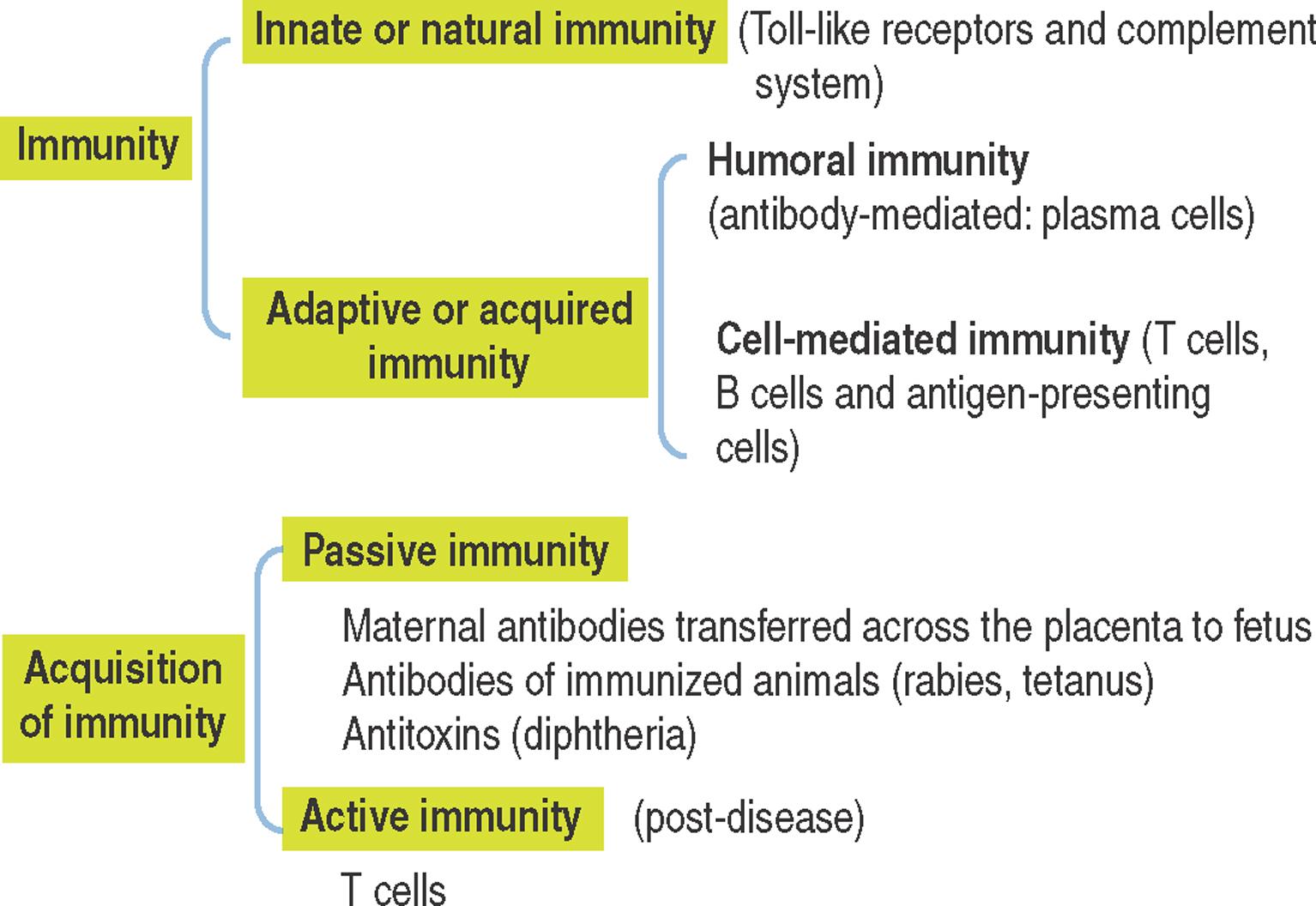 Immunity

Innate or natural immunity (Toll-like receptors and complement system)

Adaptive or acquired immunity

Humoral immunity (antibody-mediated: plasma cells)

Cell-mediated immunity (T cells, B cells and antigen-presenting cells)

Acquisition of immunity

Passive immunity

Maternal antibodies transferred across the placenta to fetus
Antibodies of immunized animals (rabies, tetanus)
Antitoxins (diphtheria)

Active immunity (post-disease)

T cells